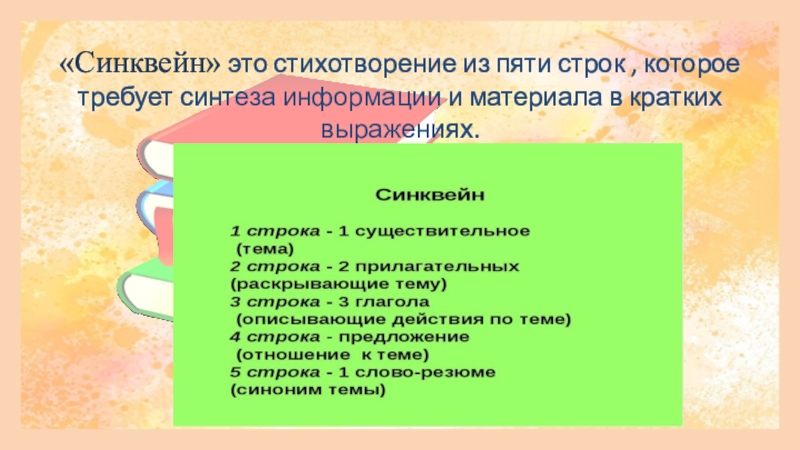 «Синквейн» это стихотворение из пяти строк , которое требует синтеза информации и материала в кратких выражениях.

Синквейн

1 строка - 1 существительное
(тема)
2 строка - 2 прилагательных
(раскрывающие тему)
3 строка - 3 глагола
(описывающие действия по теме)
4 строка - предложение
(отношение к теме)
5 строка - 1 слово-резюме
(синоним темы)